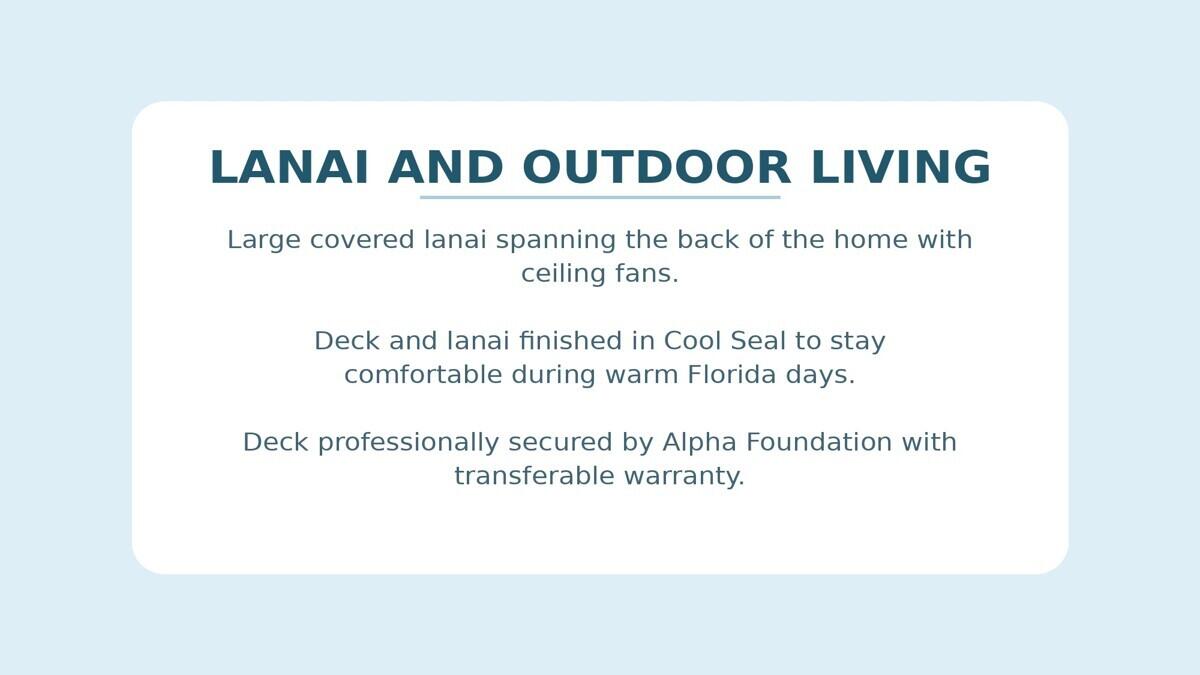 LANAI AND OUTDOOR LIVING

Large covered lanai spanning the back of the home with ceiling fans.

Deck and lanai finished in Cool Seal to stay comfortable during warm Florida days.

Deck professionally secured by Alpha Foundation with transferable warranty.